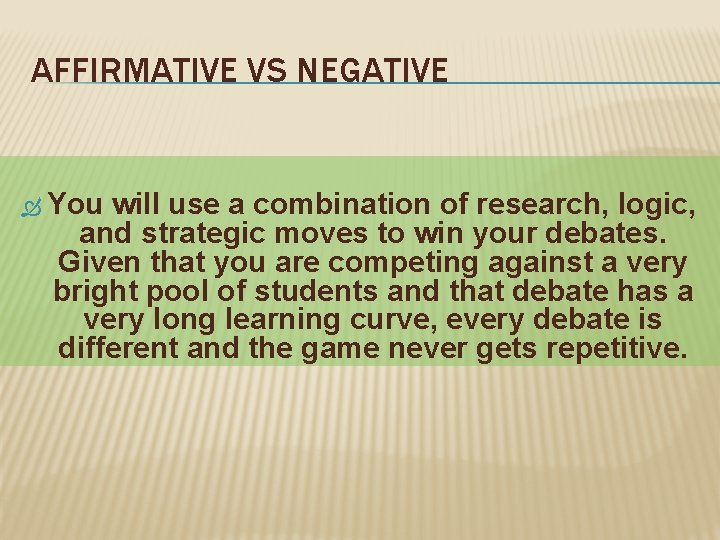 AFFIRMATIVE VS NEGATIVE

You will use a combination of research, logic, and strategic moves to win your debates. Given that you are competing against a very bright pool of students and that debate has a very long learning curve, every debate is different and the game never gets repetitive.